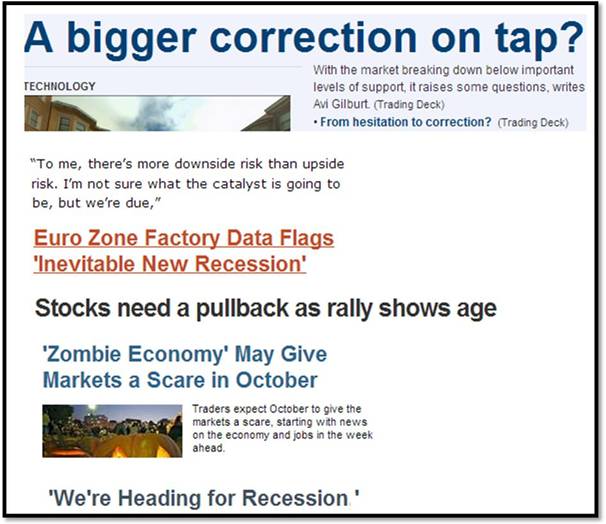 A bigger correction on tap?

TECHNOLOGY

With the market breaking down below important levels of support, it raises some questions, writes Avi Gilburt. (Trading Deck)

• From hesitation to correction? (Trading Deck)

"To me, there's more downside risk than upside risk. I'm not sure what the catalyst is going to be, but we're due,"

Euro Zone Factory Data Flags 'Inevitable New Recession'

Stocks need a pullback as rally shows age

'Zombie Economy' May Give Markets a Scare in October

Traders expect October to give the markets a scare, starting with news on the economy and jobs in the week ahead.

'We're Heading for Recession.'